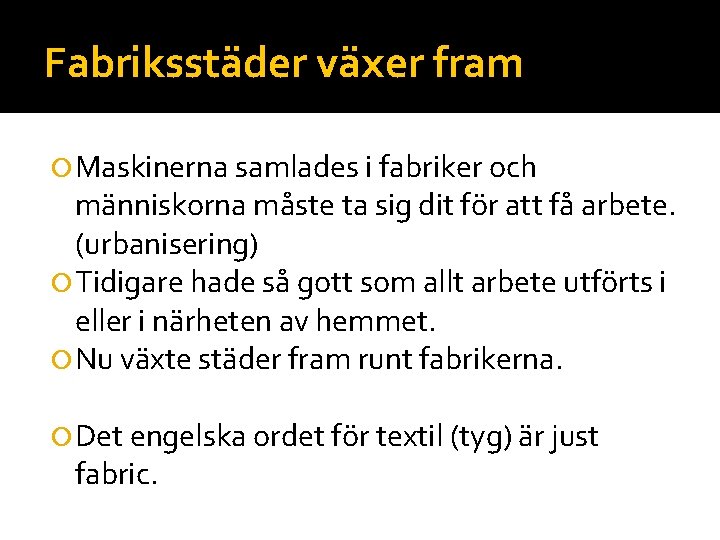 Fabriksstäder växer fram

Maskinerna samlades i fabriker och människorna måste ta sig dit för att få arbete. (urbanisering)

Tidigare hade så gott som allt arbete utförts i eller i närheten av hemmet.

Nu växte städer fram runt fabrikerna.

Det engelska ordet för textil (tyg) är just fabric.